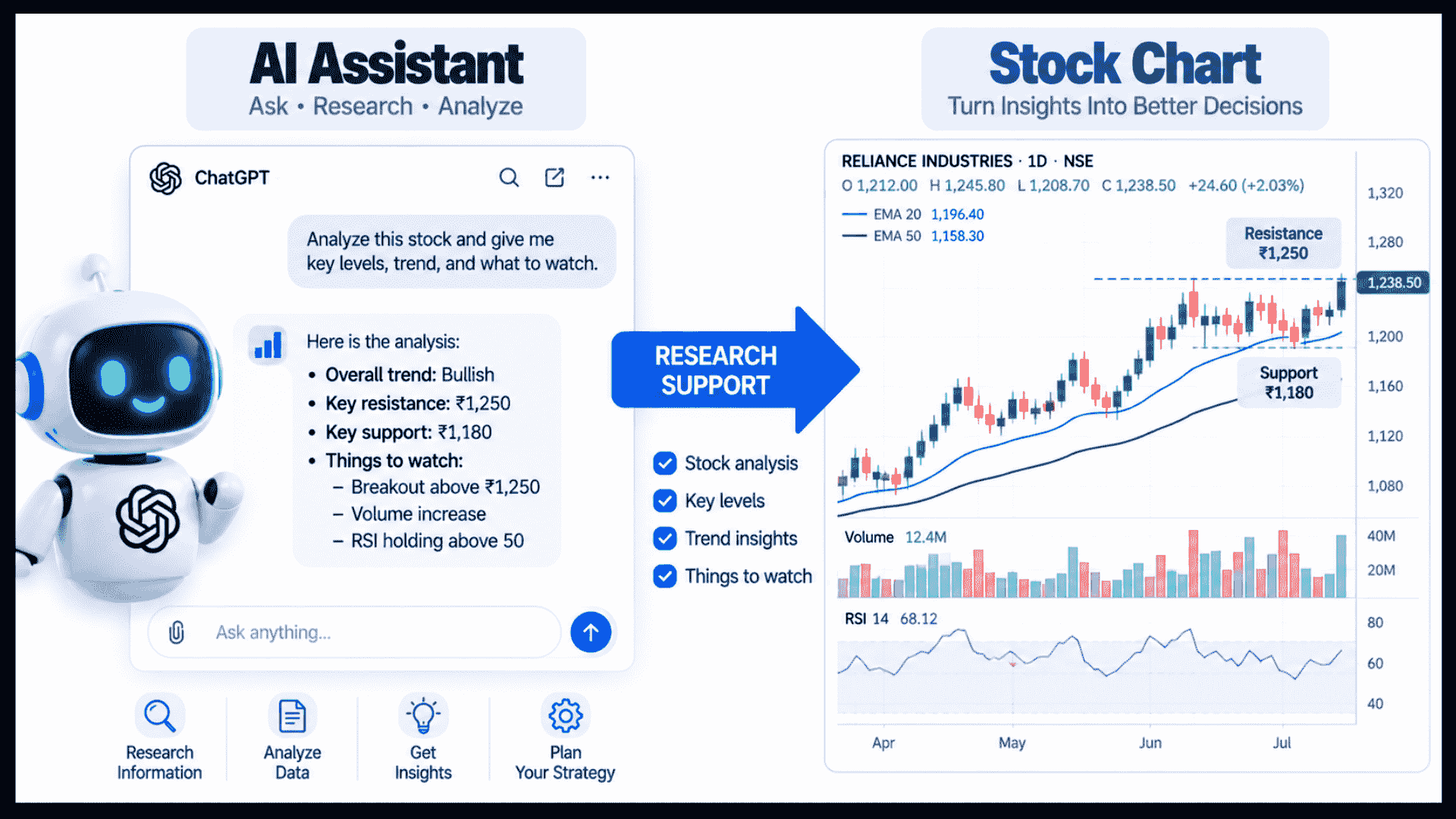 AI Assistant
Ask • Research • Analyze

ChatGPT

Analyze this stock and give me key levels, trend, and what to watch.

Here is the analysis:
• Overall trend: Bullish
• Key resistance: ₹1,250
• Key support: ₹1,180
• Things to watch:
– Breakout above ₹1,250
– Volume increase
– RSI holding above 50

Ask anything...

Research Information
Analyze Data
Get Insights
Plan Your Strategy

RESEARCH SUPPORT

Stock analysis
Key levels
Trend insights
Things to watch

Stock Chart
Turn Insights Into Better Decisions

RELIANCE INDUSTRIES · 1D · NSE
O 1,212.00 H 1,245.80 L 1,208.70 C 1,238.50 +24.60 (+2.03%)
EMA 20 1,196.40
EMA 50 1,158.30

Resistance ₹1,250
Support ₹1,180

1,320
1,280
1,238.50
1,200
1,160
1,120
1,080

Volume 12.4M
40M
20M

RSI 14 68.12
80
60
40

Apr
May
Jun
Jul